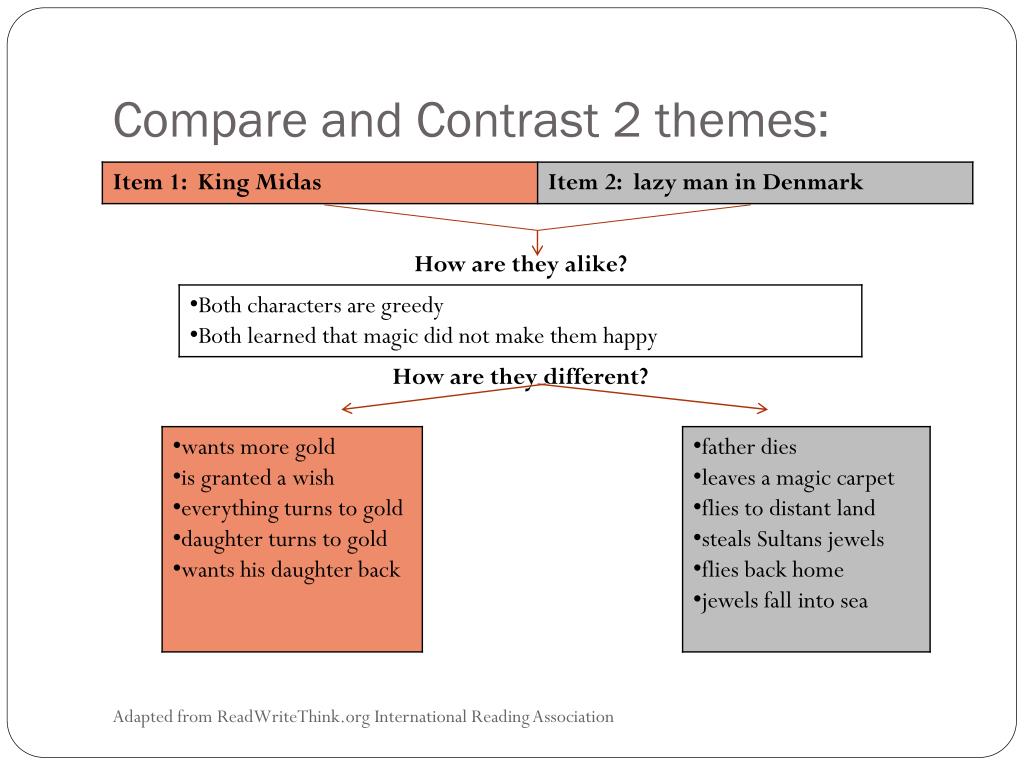 Compare and Contrast 2 themes:

| Item 1: King Midas | Item 2: lazy man in Denmark |
|---|---|

How are they alike?

•Both characters are greedy
•Both learned that magic did not make them happy

How are they different?

•wants more gold
•is granted a wish
•everything turns to gold
•daughter turns to gold
•wants his daughter back

•father dies
•leaves a magic carpet
•flies to distant land
•steals Sultans jewels
•flies back home
•jewels fall into sea

Adapted from ReadWriteThink.org International Reading Association